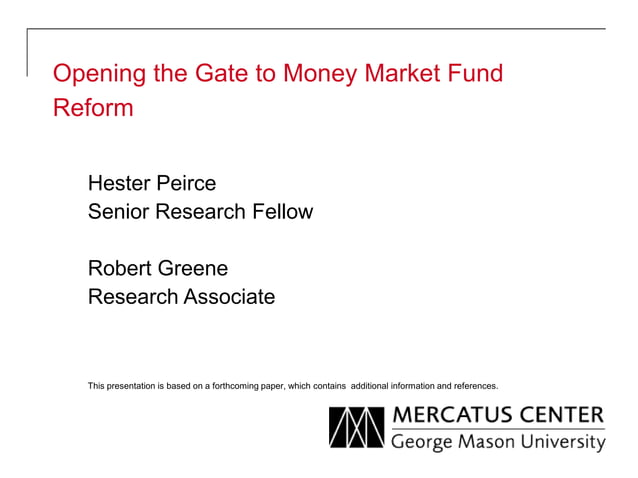 Opening the Gate to Money Market Fund Reform

Hester Peirce
Senior Research Fellow

Robert Greene
Research Associate

This presentation is based on a forthcoming paper, which contains additional information and references.

MERCATUS CENTER
George Mason University